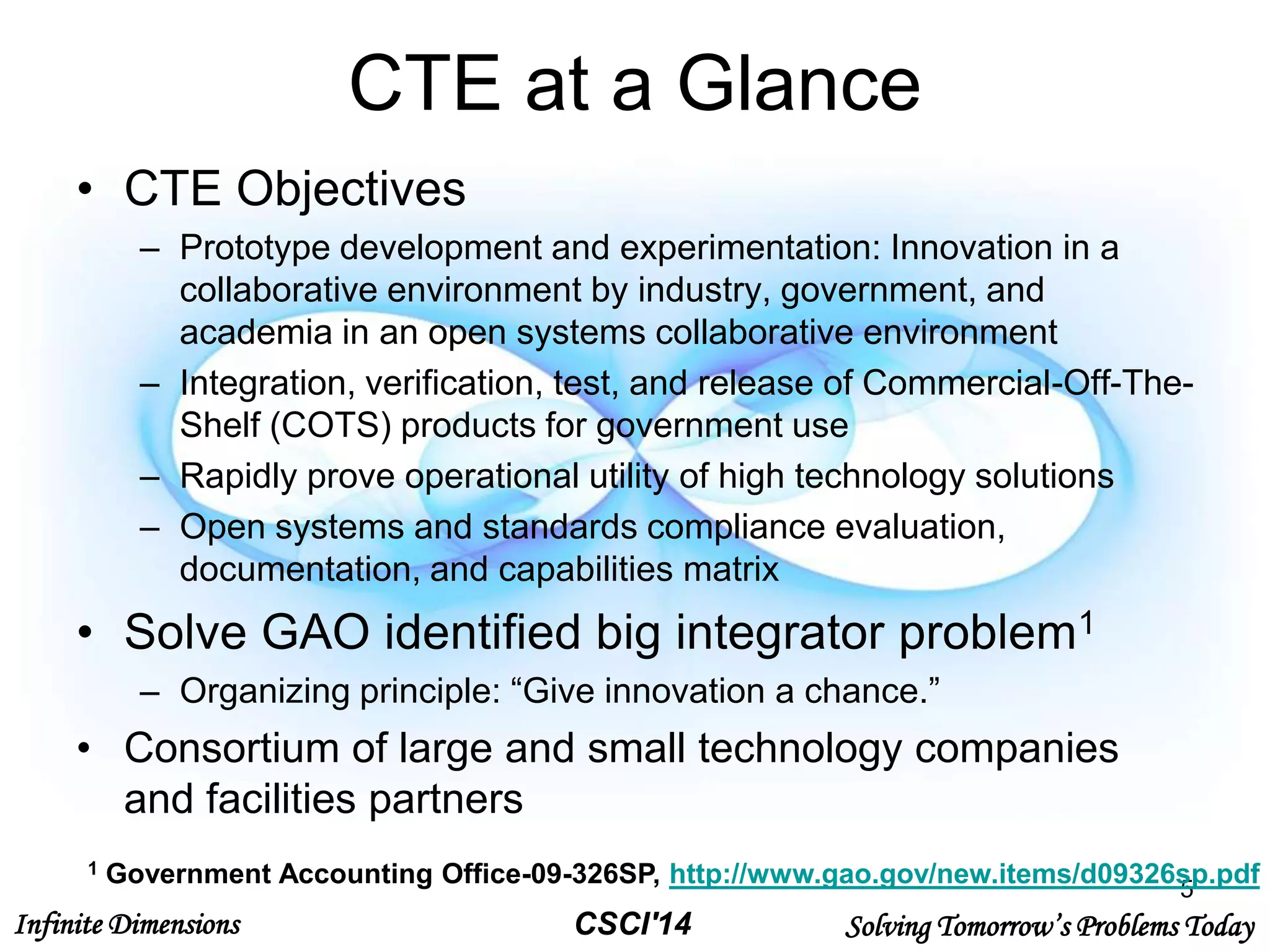 CTE at a Glance

• CTE Objectives
– Prototype development and experimentation: Innovation in a collaborative environment by industry, government, and academia in an open systems collaborative environment
– Integration, verification, test, and release of Commercial-Off-The-Shelf (COTS) products for government use
– Rapidly prove operational utility of high technology solutions
– Open systems and standards compliance evaluation, documentation, and capabilities matrix
• Solve GAO identified big integrator problem$^1$
– Organizing principle: “Give innovation a chance.”
• Consortium of large and small technology companies and facilities partners

$^1$ Government Accounting Office-09-326SP, http://www.gao.gov/new.items/d09326sp.pdf

5

Infinite Dimensions CSCI'14 Solving Tomorrow’s Problems Today